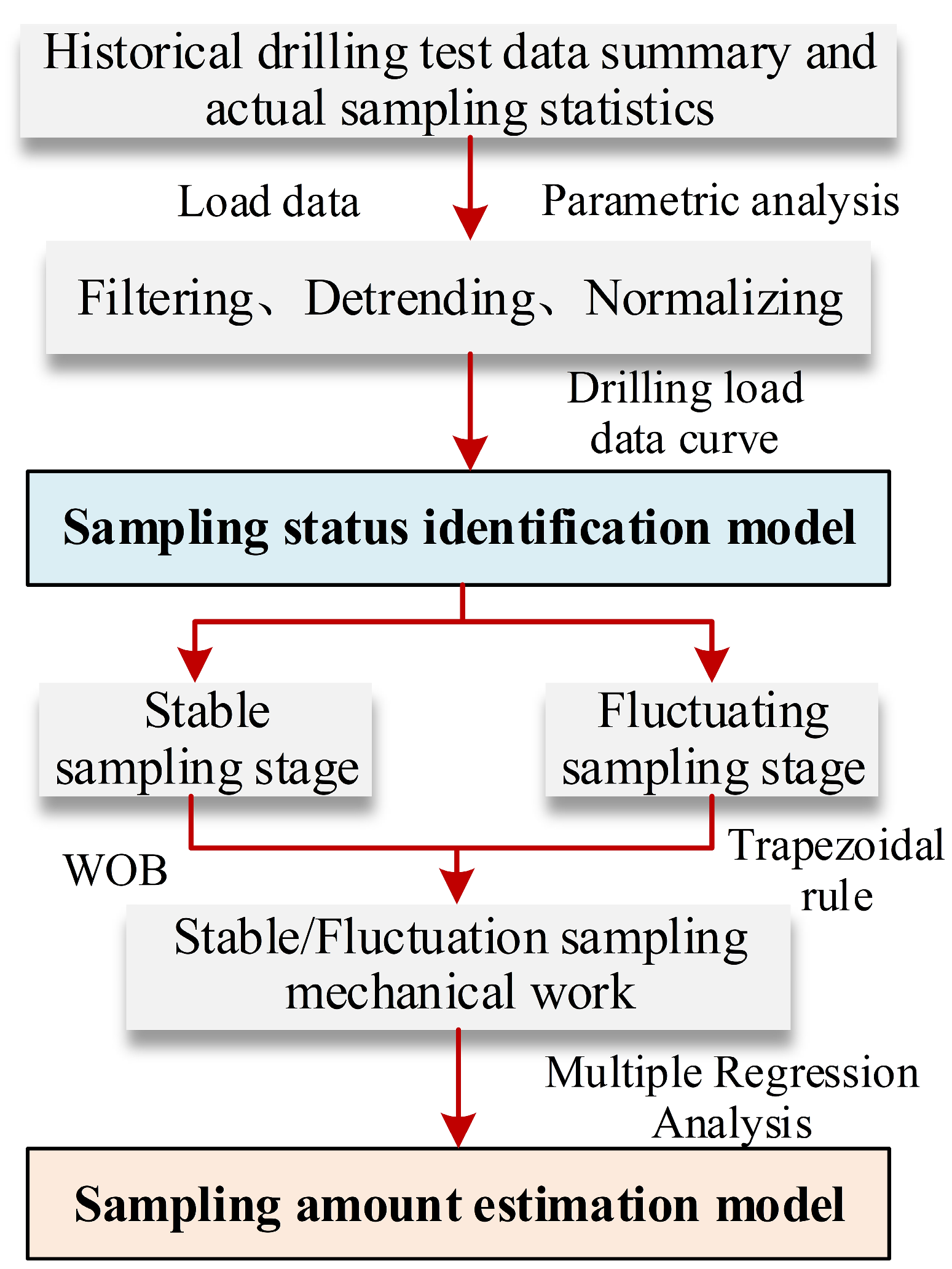 Historical drilling test data summary and actual sampling statistics

Load data

Parametric analysis

Filtering、Detrending、Normalizing

Drilling load data curve

Sampling status identification model

Stable sampling stage

Fluctuating sampling stage

WOB

Trapezoidal rule

Stable/Fluctuation sampling mechanical work

Multiple Regression Analysis

Sampling amount estimation model